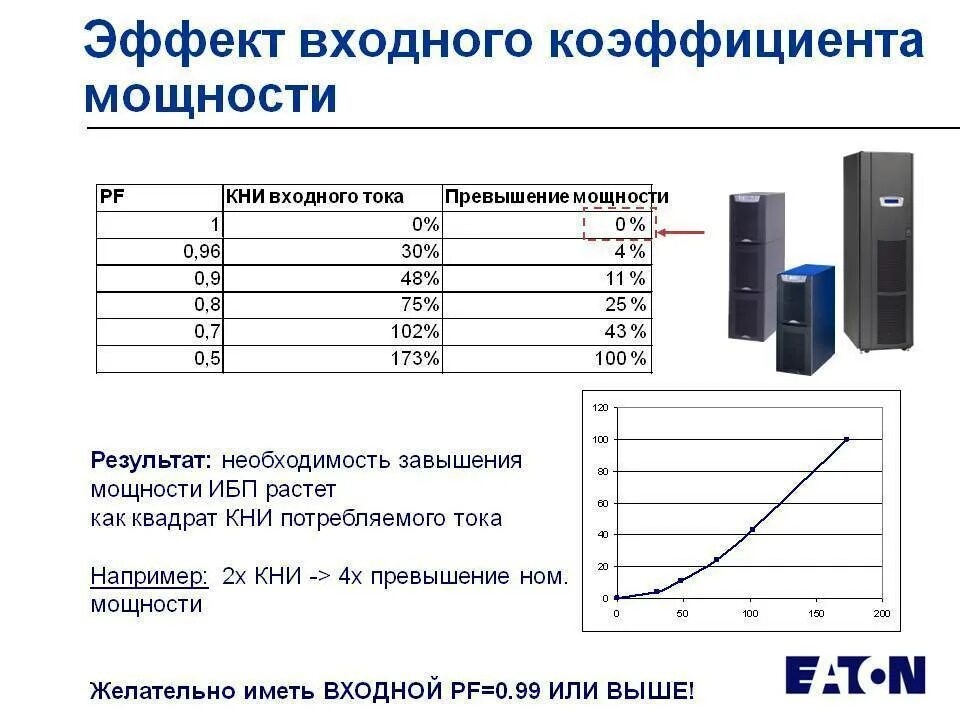 Эффект входного коэффициента мощности

| PF | КНИ входного тока | Превышение мощности |
|---|---|---|
| 1 | 0% | 0 % |
| 0,96 | 30% | 4 % |
| 0,9 | 48% | 11 % |
| 0,8 | 75% | 25 % |
| 0,7 | 102% | 43 % |
| 0,5 | 173% | 100 % |

120
100
80
60
40
20
0
0
50
100
150
200

Результат: необходимость завышения мощности ИБП растет как квадрат КНИ потребляемого тока

Например: 2х КНИ -> 4х превышение ном. мощности

Желательно иметь ВХОДНОЙ PF=0.99 ИЛИ ВЫШЕ!

EATON